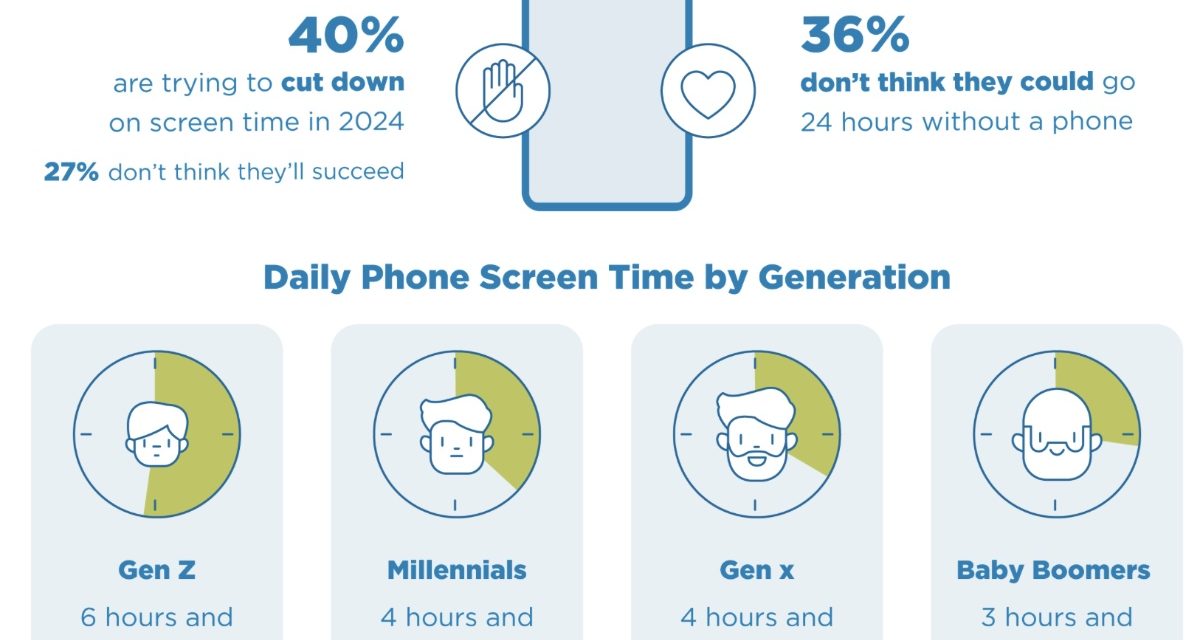 40%
are trying to cut down on screen time in 2024

27% don't think they'll succeed

36%
don't think they could go 24 hours without a phone

Daily Phone Screen Time by Generation

Gen Z
6 hours and

Millennials
4 hours and

Gen x
4 hours and

Baby Boomers
3 hours and